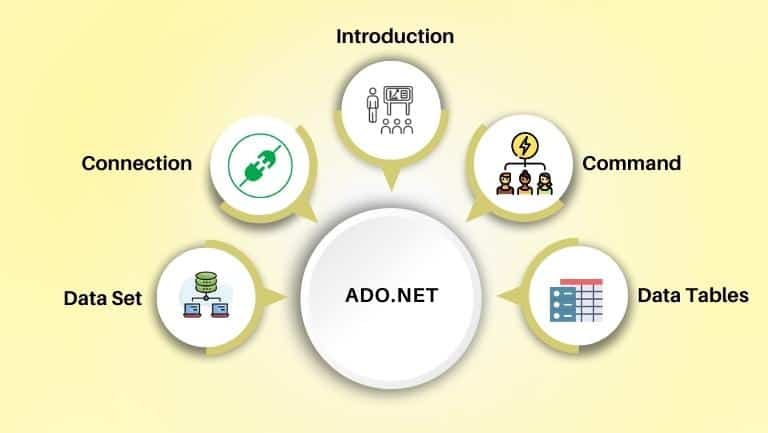 Introduction

Connection

Command

Data Set

ADO.NET

Data Tables